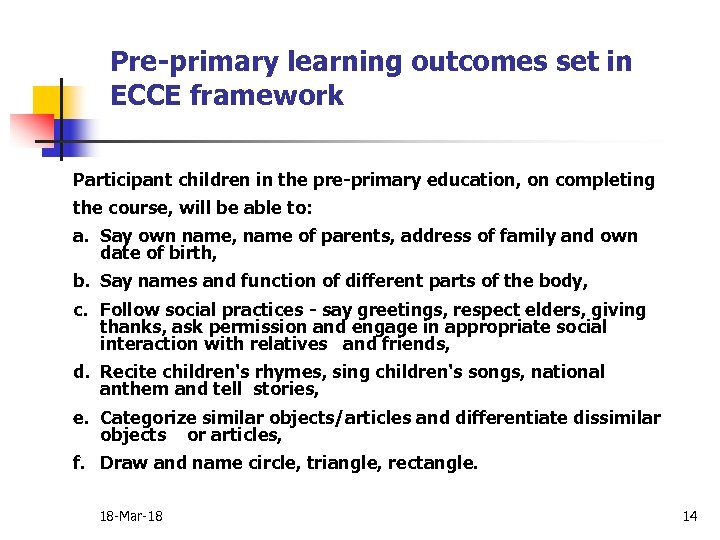 Pre-primary learning outcomes set in ECCE framework

Participant children in the pre-primary education, on completing the course, will be able to:

a. Say own name, name of parents, address of family and own date of birth,

b. Say names and function of different parts of the body,

c. Follow social practices - say greetings, respect elders, giving thanks, ask permission and engage in appropriate social interaction with relatives and friends,

d. Recite children's rhymes, sing children's songs, national anthem and tell stories,

e. Categorize similar objects/articles and differentiate dissimilar objects or articles,

f. Draw and name circle, triangle, rectangle.

18-Mar-18

14